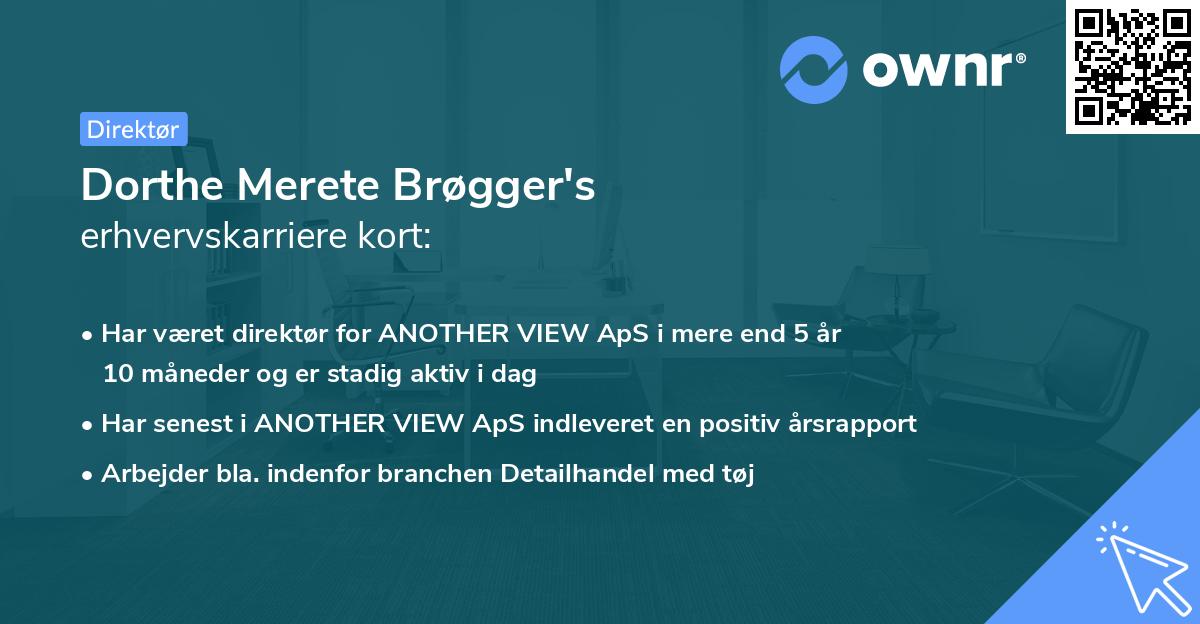 ownr®

Direktør

Dorthe Merete Brøgger's
erhvervskarriere kort:

• Har været direktør for ANOTHER VIEW ApS i mere end 5 år 10 måneder og er stadig aktiv i dag
• Har senest i ANOTHER VIEW ApS indleveret en positiv årsrapport
• Arbejder bla. indenfor branchen Detailhandel med tøj